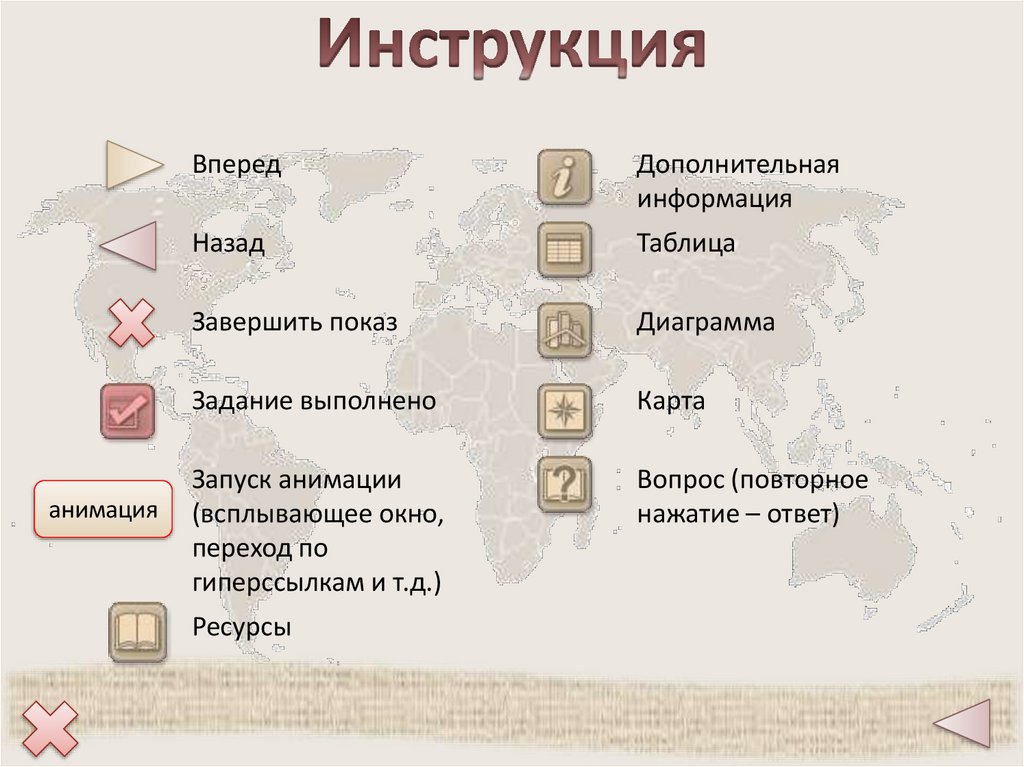 Инструкция

Вперед

Назад

Завершить показ

Задание выполнено

анимация

Запуск анимации (всплывающее окно, переход по гиперссылкам и т.д.)

Ресурсы

Дополнительная информация

Таблица

Диаграмма

Карта

Вопрос (повторное нажатие – ответ)